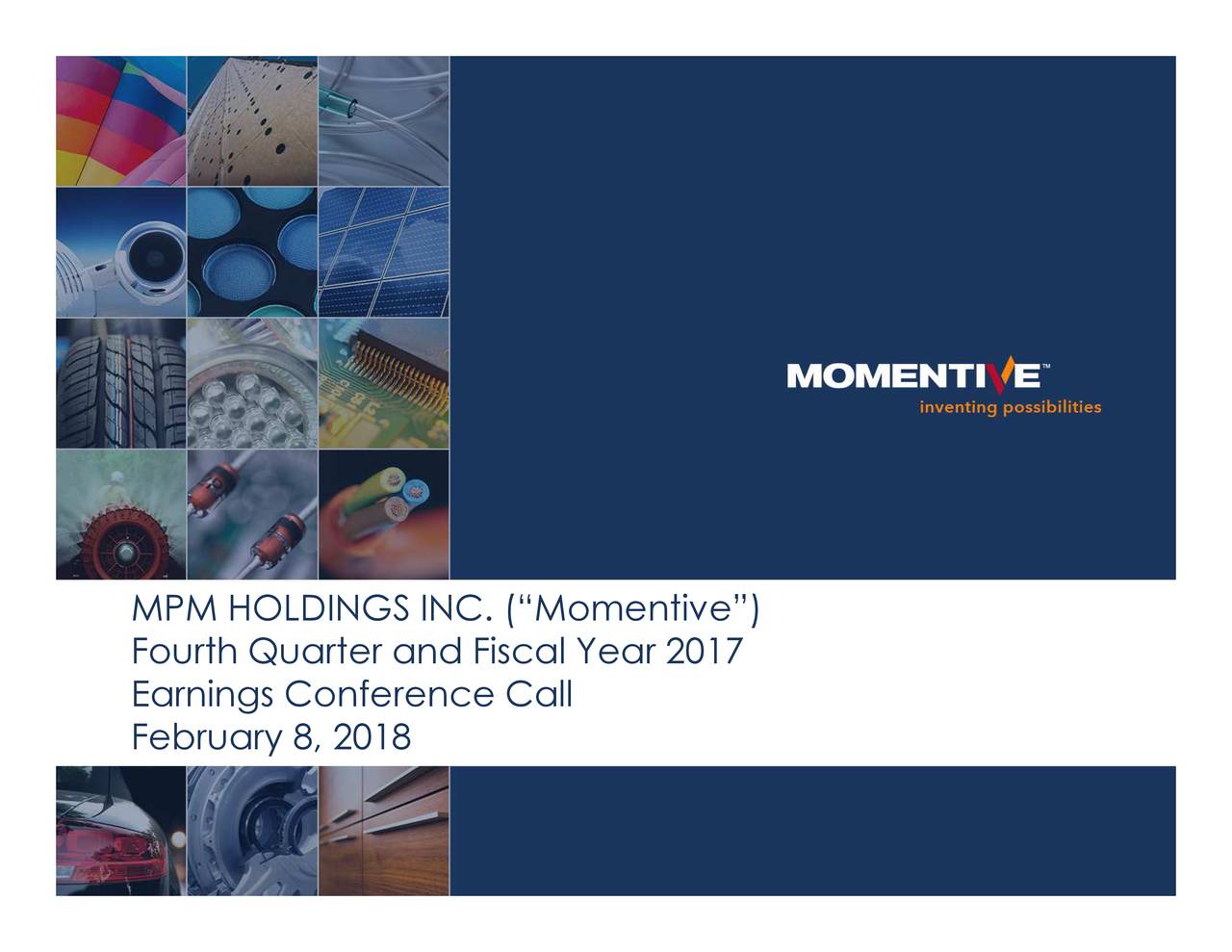 MOMENTIVE™
inventing possibilities

MPM HOLDINGS INC. (“Momentive”)
Fourth Quarter and Fiscal Year 2017
Earnings Conference Call
February 8, 2018